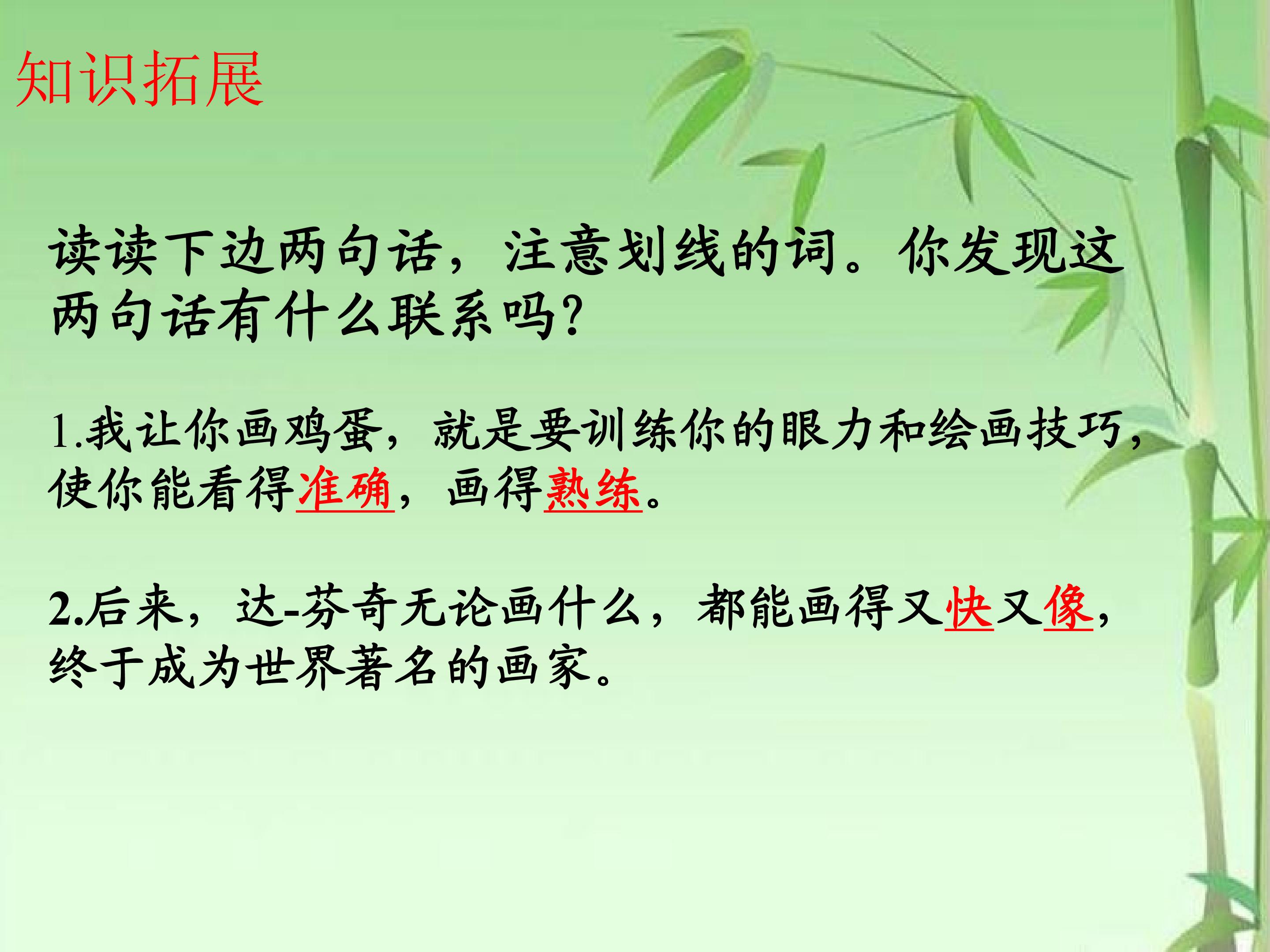 知识拓展

读读下边两句话，注意划线的词。你发现这两句话有什么联系吗?

1.我让你画鸡蛋，就是要训练你的眼力和绘画技巧，使你能看得准确，画得熟练。

2.后来，达-芬奇无论画什么，都能画得又快又像，终于成为世界著名的画家。